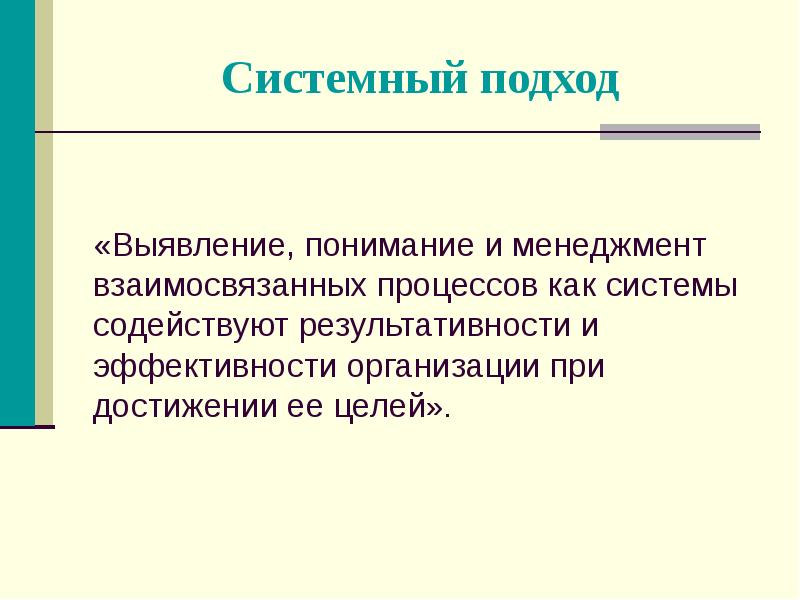 Системный подход

«Выявление, понимание и менеджмент взаимосвязанных процессов как системы содействуют результативности и эффективности организации при достижении ее целей».